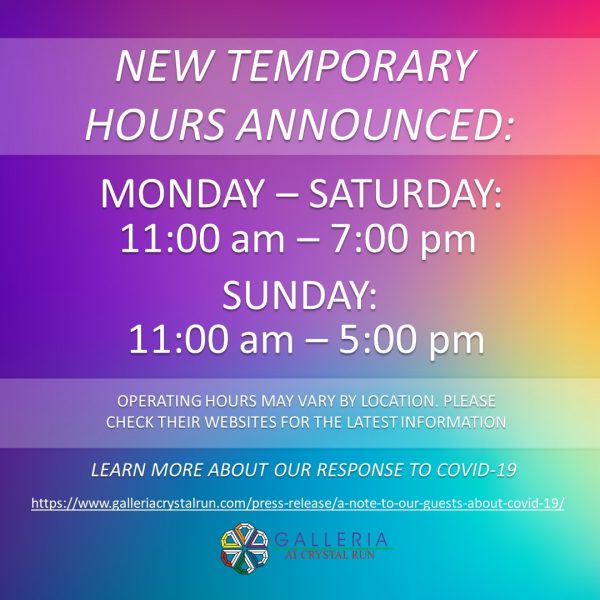 NEW TEMPORARY HOURS ANNOUNCED:

MONDAY – SATURDAY:
11:00 am – 7:00 pm

SUNDAY:
11:00 am – 5:00 pm

OPERATING HOURS MAY VARY BY LOCATION. PLEASE CHECK THEIR WEBSITES FOR THE LATEST INFORMATION

LEARN MORE ABOUT OUR RESPONSE TO COVID-19

https://www.galleriacrystalrun.com/press-release/a-note-to-our-guests-about-covid-19/

GALLERIA
AT CRYSTAL RUN